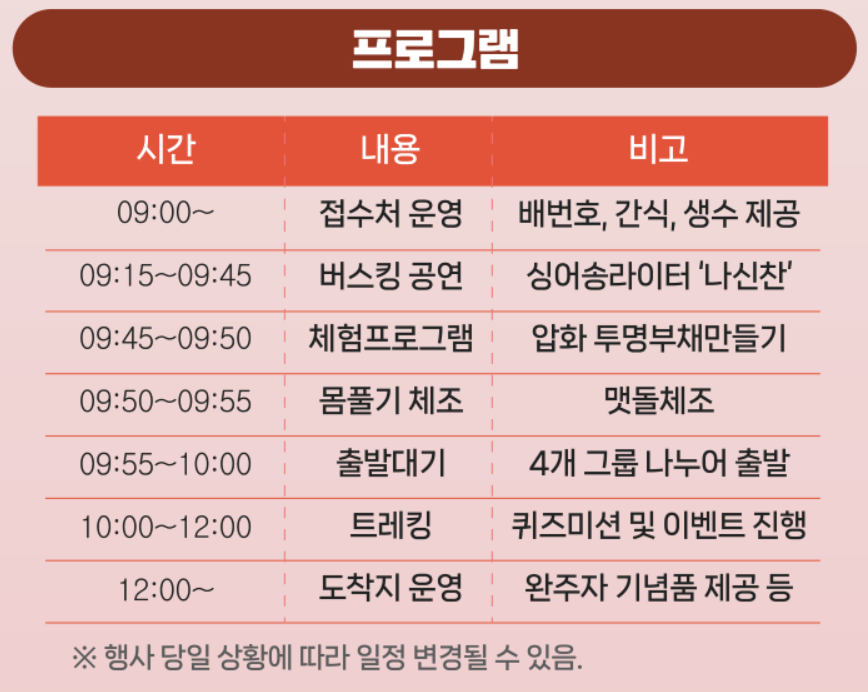 프로그램

| 시간 | 내용 | 비고 |
|---|---|---|
| 09:00~ | 접수처 운영 | 배번호, 간식, 생수 제공 |
| 09:15~09:45 | 버스킹 공연 | 싱어송라이터 '나신찬' |
| 09:45~09:50 | 체험프로그램 | 압화 투명부채만들기 |
| 09:50~09:55 | 몸풀기 체조 | 맷돌체조 |
| 09:55~10:00 | 출발대기 | 4개 그룹 나누어 출발 |
| 10:00~12:00 | 트레킹 | 퀴즈미션 및 이벤트 진행 |
| 12:00~ | 도착지 운영 | 완주자 기념품 제공 등 |

※ 행사 당일 상황에 따라 일정 변경될 수 있음.